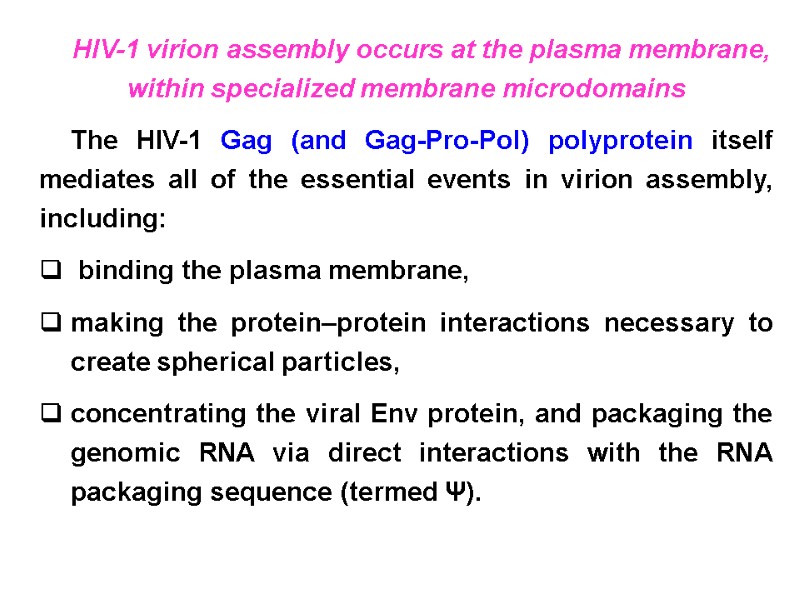 HIV-1 virion assembly occurs at the plasma membrane, within specialized membrane microdomains

The HIV-1 Gag (and Gag-Pro-Pol) polyprotein itself mediates all of the essential events in virion assembly, including:

❑ binding the plasma membrane,

❑ making the protein–protein interactions necessary to create spherical particles,

❑ concentrating the viral Env protein, and packaging the genomic RNA via direct interactions with the RNA packaging sequence (termed Ψ).